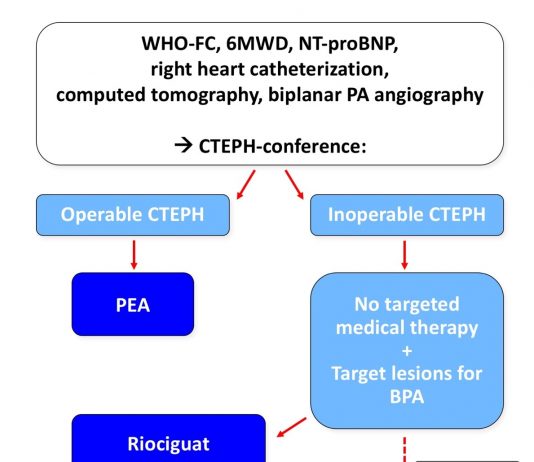 WHO-FC, 6MWD, NT-proBNP, right heart catheterization, computed tomography, biplanar PA angiography

→ CTEPH-conference:

Operable CTEPH

Inoperable CTEPH

PEA

No targeted medical therapy + Target lesions for BPA

Riociguat